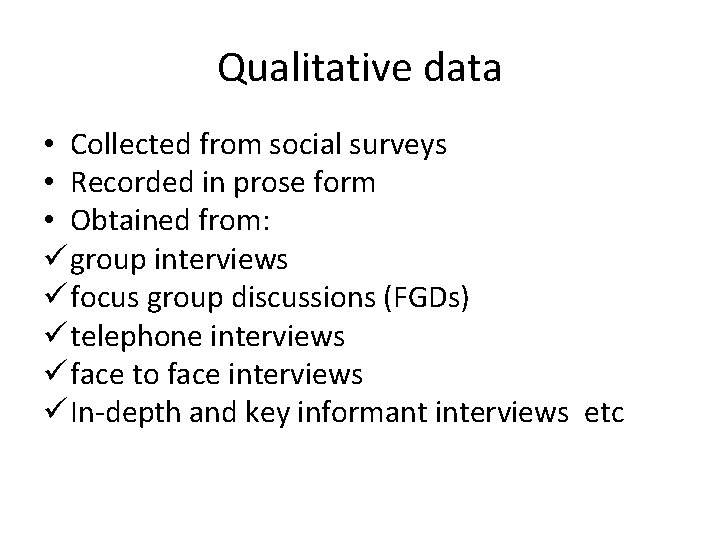 Qualitative data

• Collected from social surveys
• Recorded in prose form
• Obtained from:
✓ group interviews
✓ focus group discussions (FGDs)
✓ telephone interviews
✓ face to face interviews
✓ In-depth and key informant interviews etc